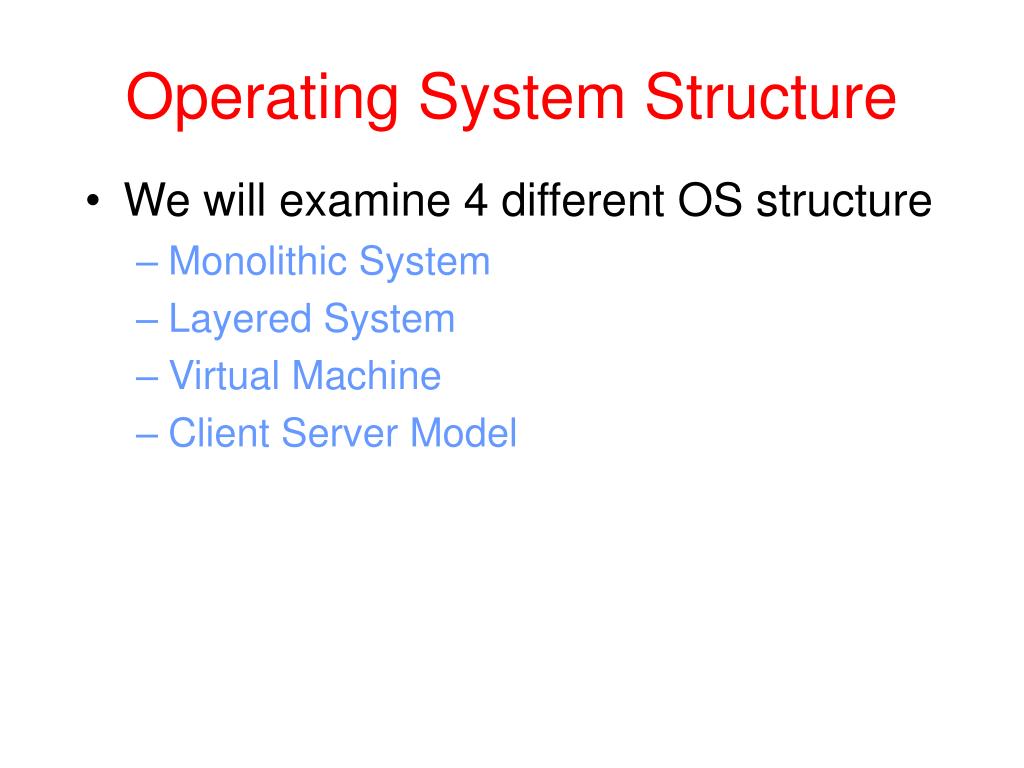 Operating System Structure

• We will examine 4 different OS structure
– Monolithic System
– Layered System
– Virtual Machine
– Client Server Model